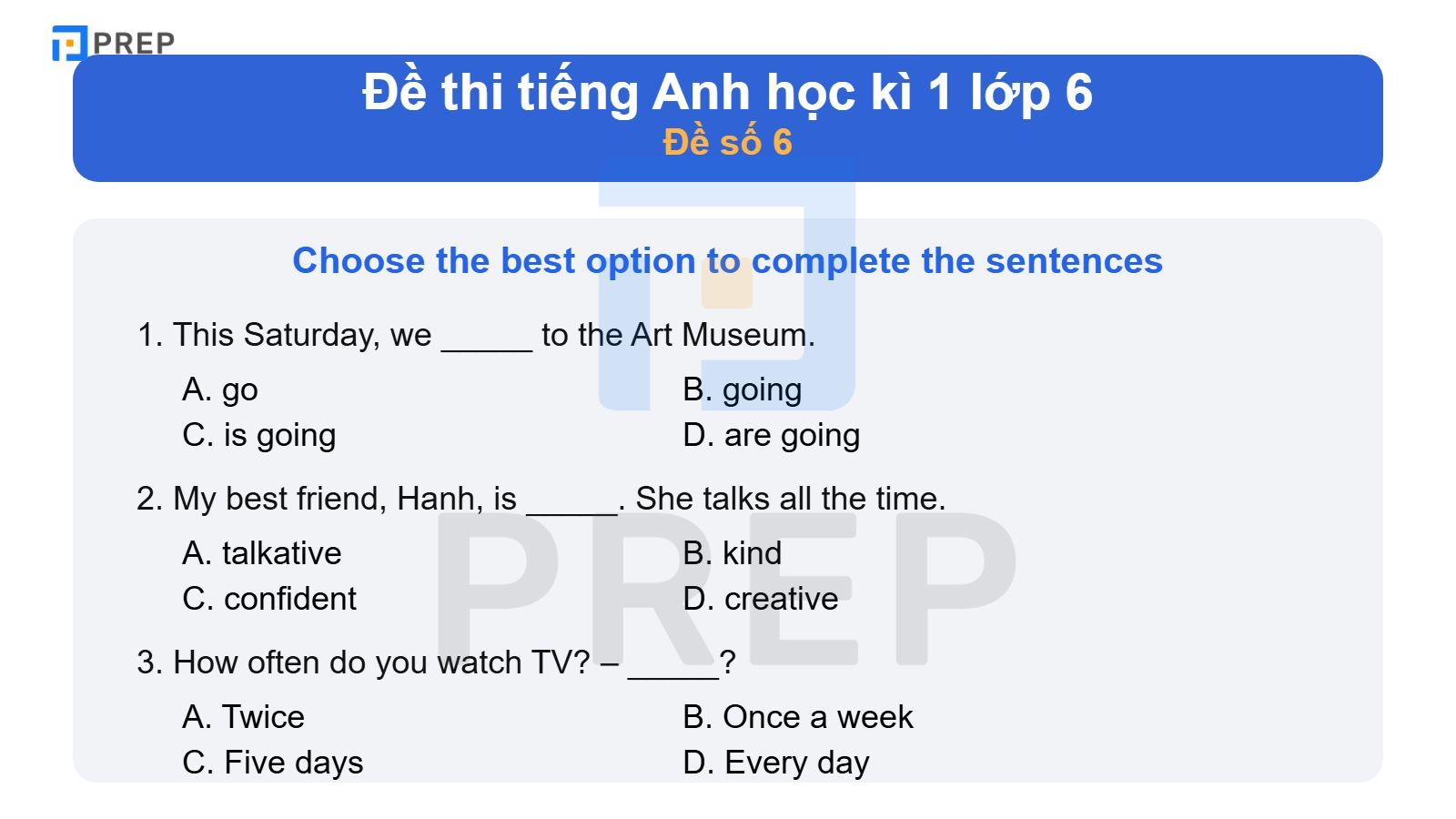 PREP

Đề thi tiếng Anh học kì 1 lớp 6
Đề số 6

Choose the best option to complete the sentences

1. This Saturday, we _____ to the Art Museum.
A. go
B. going
C. is going
D. are going

2. My best friend, Hanh, is _____. She talks all the time.
A. talkative
B. kind
C. confident
D. creative

3. How often do you watch TV? – _____?
A. Twice
B. Once a week
C. Five days
D. Every day

PREP